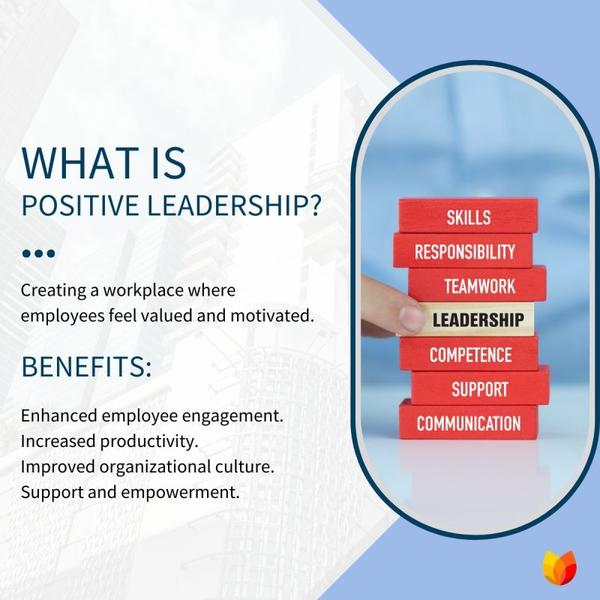 WHAT IS
POSITIVE LEADERSHIP?

Creating a workplace where employees feel valued and motivated.

BENEFITS:

Enhanced employee engagement.
Increased productivity.
Improved organizational culture.
Support and empowerment.

SKILLS
RESPONSIBILITY
TEAMWORK
LEADERSHIP
COMPETENCE
SUPPORT
COMMUNICATION